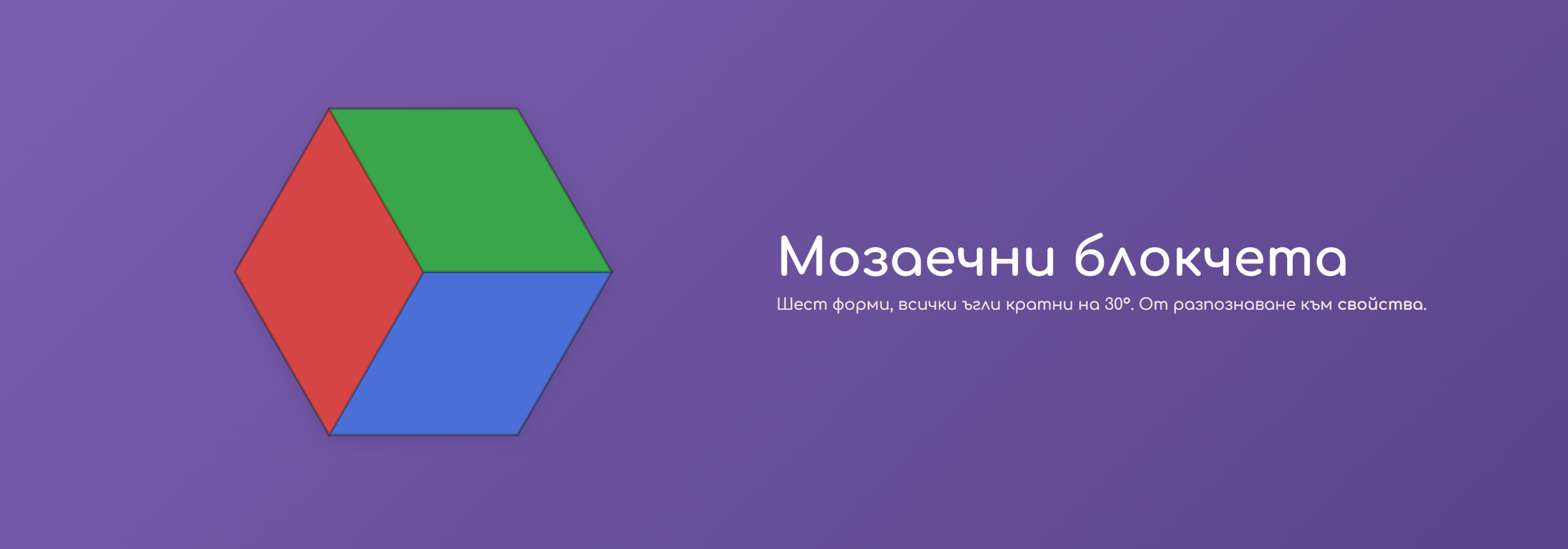 Мозаечни блокчета

Шест форми, всички ъгли кратни на 30°. От разпознаване към свойства.